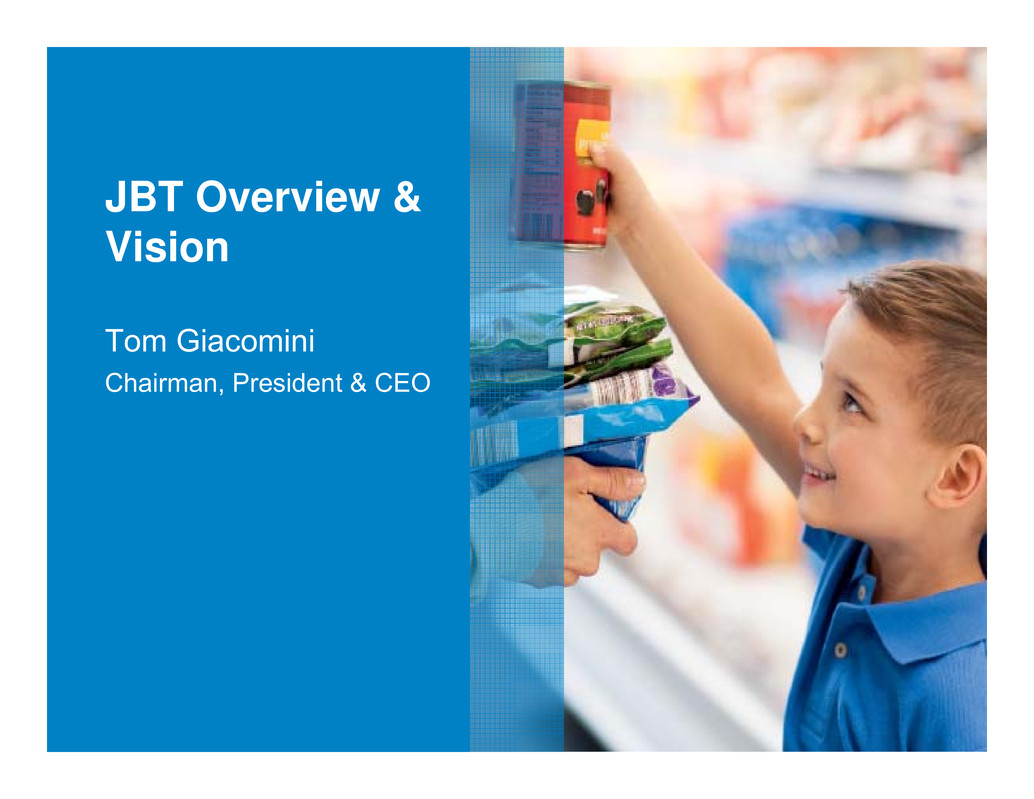 JBT Overview & Vision

Tom Giacomini

Chairman, President & CEO